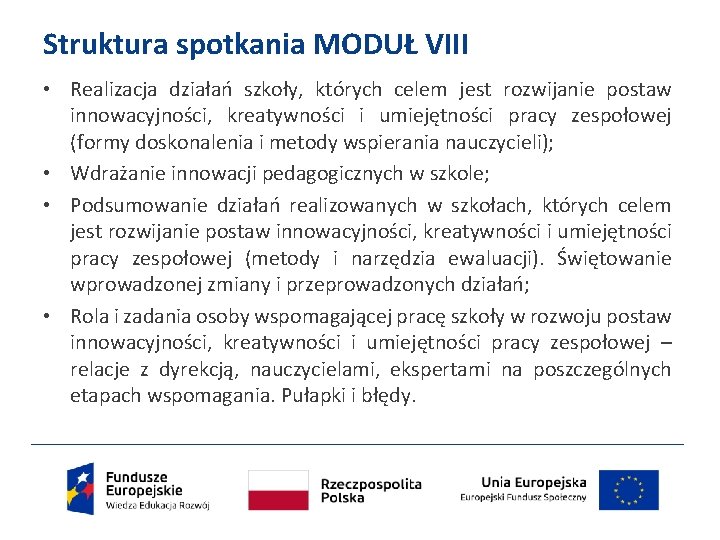 Struktura spotkania MODUŁ VIII

• Realizacja działań szkoły, których celem jest rozwijanie postaw innowacyjności, kreatywności i umiejętności pracy zespołowej (formy doskonalenia i metody wspierania nauczycieli);

• Wdrażanie innowacji pedagogicznych w szkole;

• Podsumowanie działań realizowanych w szkołach, których celem jest rozwijanie postaw innowacyjności, kreatywności i umiejętności pracy zespołowej (metody i narzędzia ewaluacji). Świętowanie wprowadzonej zmiany i przeprowadzonych działań;

• Rola i zadania osoby wspomagającej pracę szkoły w rozwoju postaw innowacyjności, kreatywności i umiejętności pracy zespołowej – relacje z dyrekcją, nauczycielami, ekspertami na poszczególnych etapach wspomagania. Pułapki i błędy.

Fundusze Europejskie
Wiedza Edukacja Rozwój

Rzeczpospolita Polska

Unia Europejska
Europejski Fundusz Społeczny